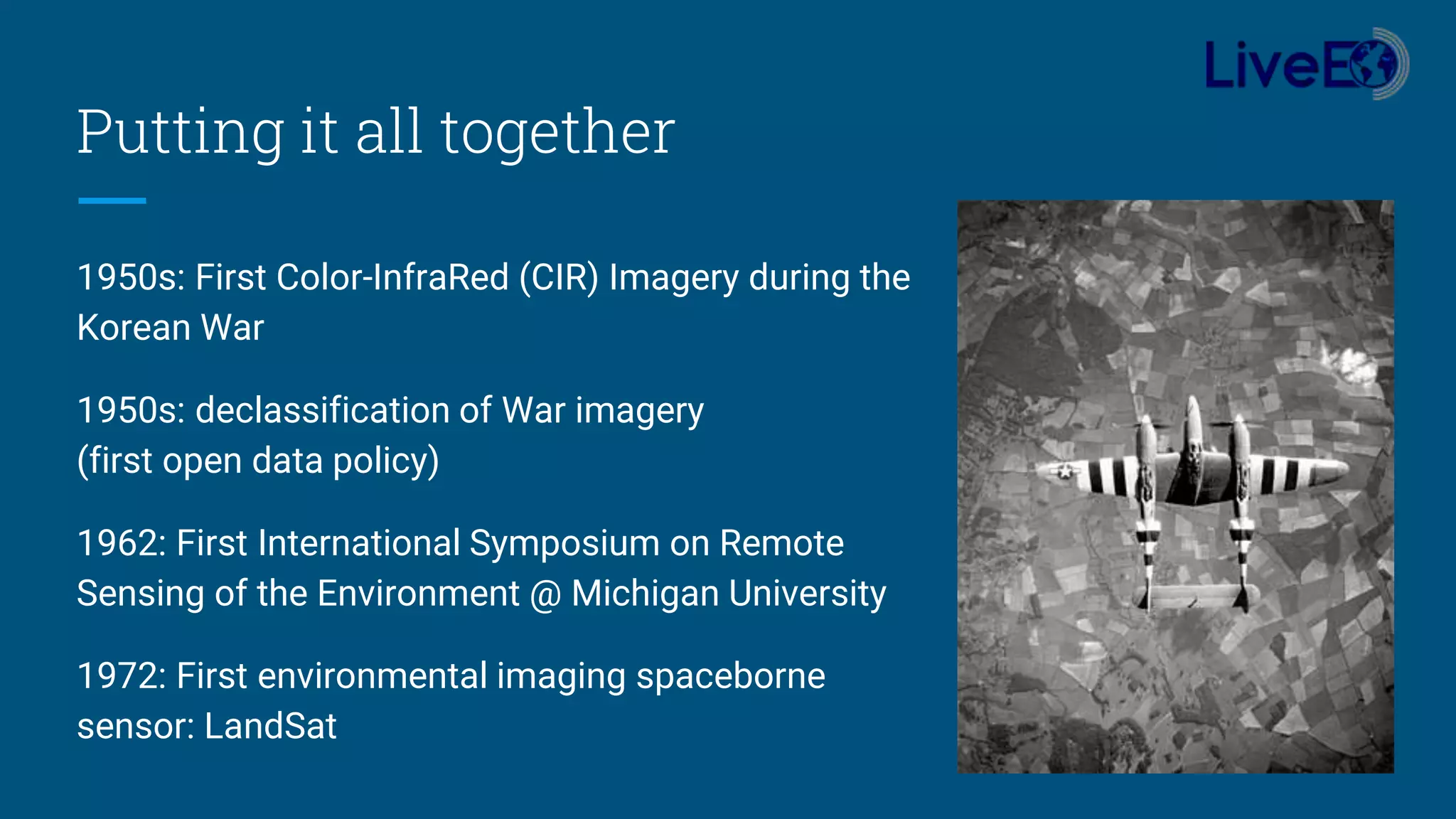 LiveEO

Putting it all together

1950s: First Color-InfraRed (CIR) Imagery during the Korean War

1950s: declassification of War imagery (first open data policy)

1962: First International Symposium on Remote Sensing of the Environment @ Michigan University

1972: First environmental imaging spaceborne sensor: LandSat